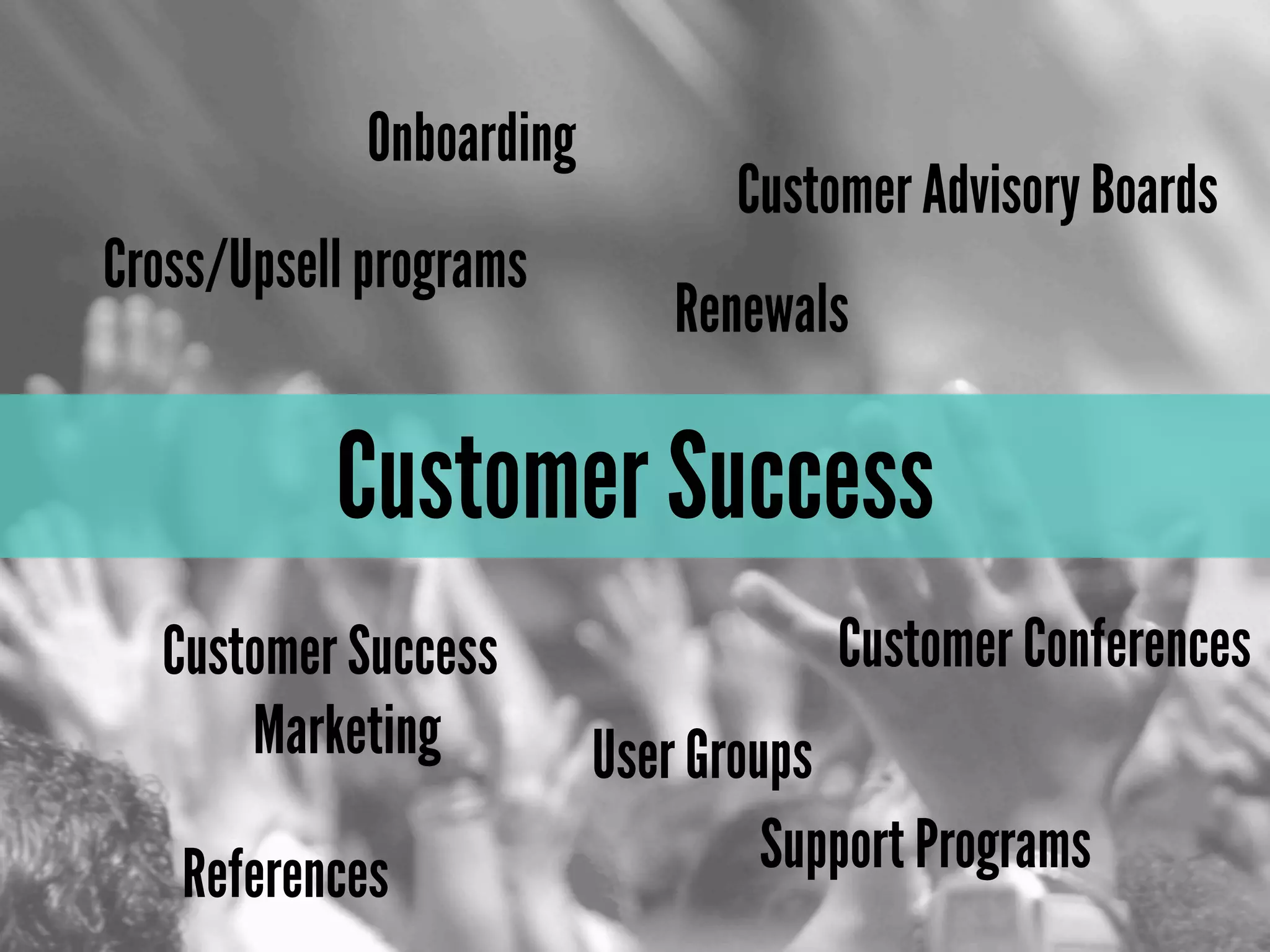 Onboarding

Customer Advisory Boards

Cross/Upsell programs

Renewals

Customer Success

Customer Success Marketing

Customer Conferences

User Groups

Support Programs

References